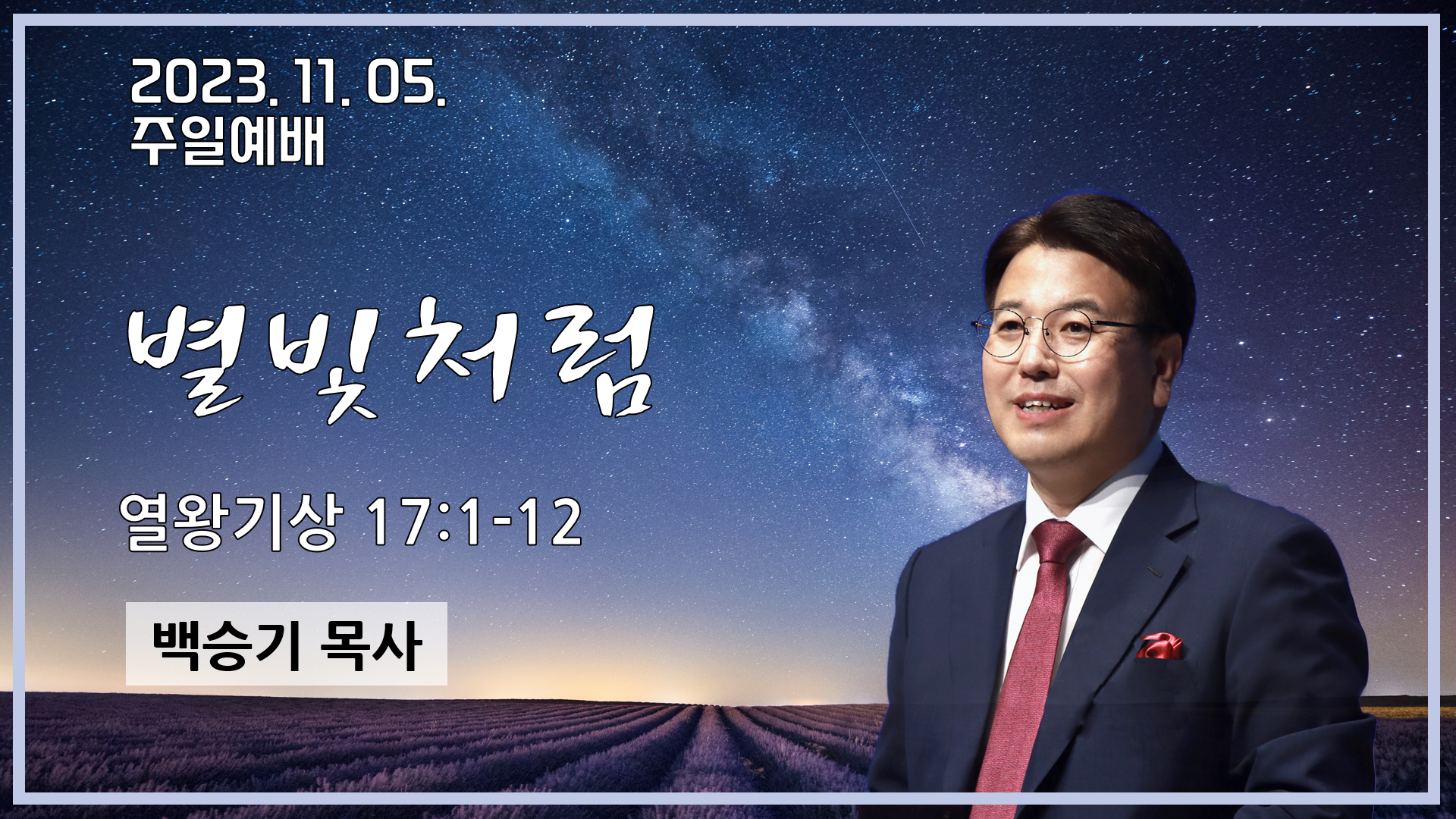 2023. 11. 05.
주일예배

별빛처럼

열왕기상 17:1-12

백승기 목사